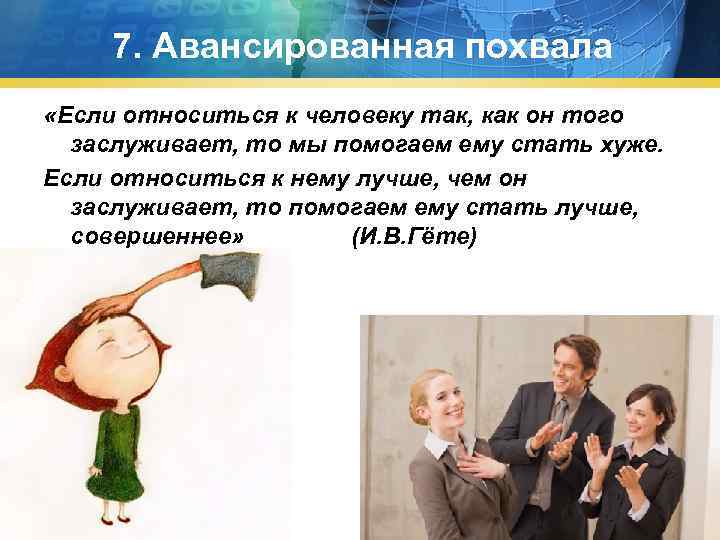 7. Авансированная похвала

«Если относиться к человеку так, как он того заслуживает, то мы помогаем ему стать хуже.

Если относиться к нему лучше, чем он заслуживает, то помогаем ему стать лучше, совершеннее» (И.В.Гёте)